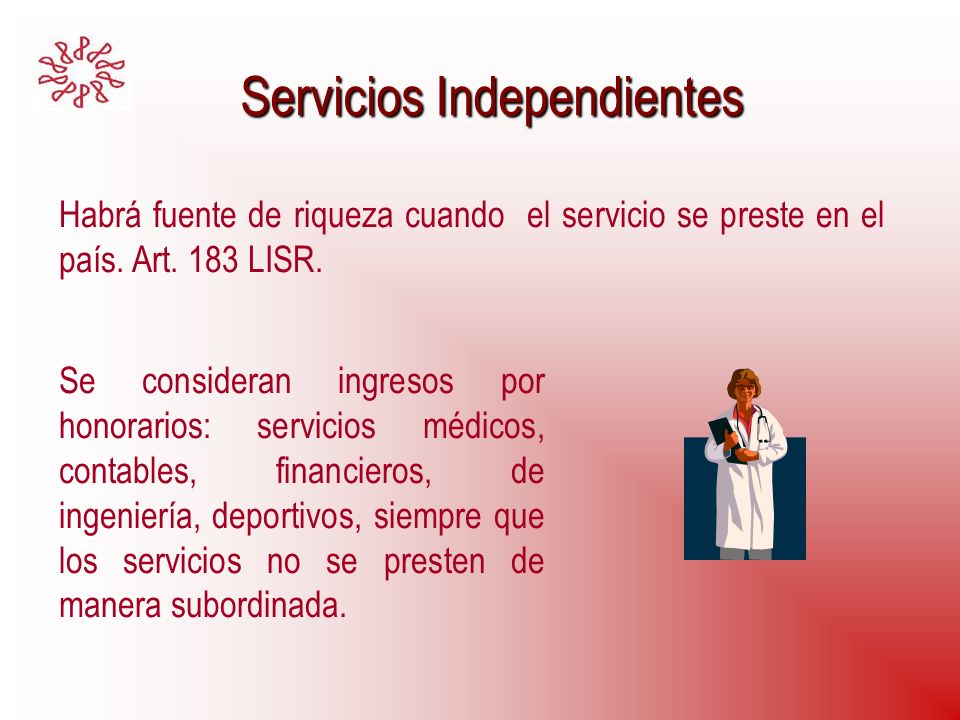 Servicios Independientes

Habrá fuente de riqueza cuando el servicio se preste en el país. Art. 183 LISR.

Se consideran ingresos por honorarios: servicios médicos, contables, financieros, de ingeniería, deportivos, siempre que los servicios no se presten de manera subordinada.